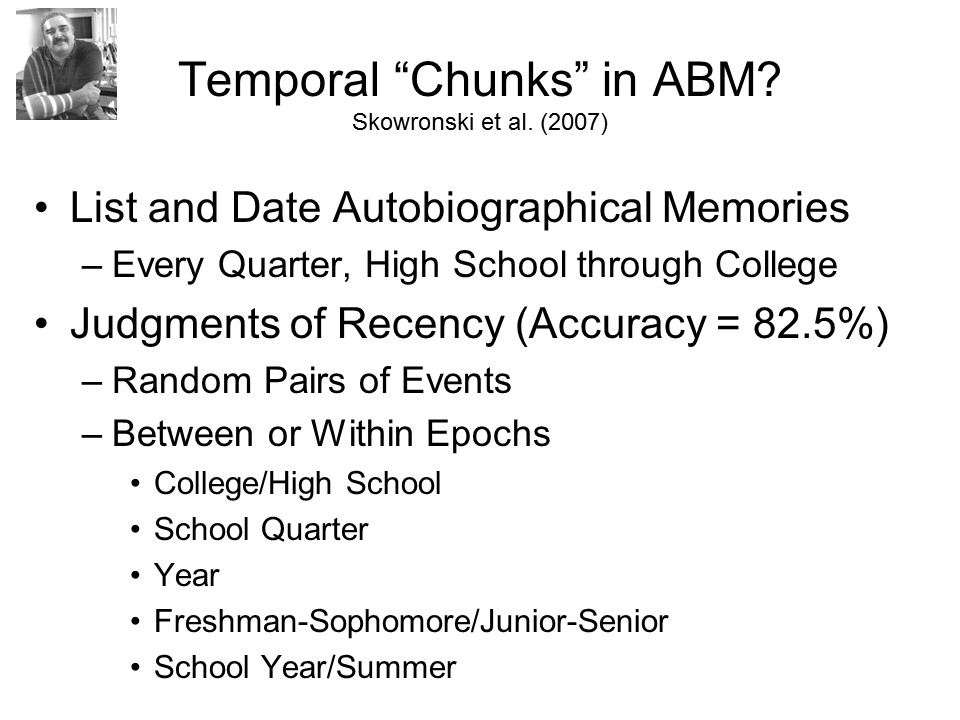 Temporal “Chunks” in ABM?
Skowronski et al. (2007)

• List and Date Autobiographical Memories
– Every Quarter, High School through College
• Judgments of Recency (Accuracy = 82.5%)
– Random Pairs of Events
– Between or Within Epochs
• College/High School
• School Quarter
• Year
• Freshman-Sophomore/Junior-Senior
• School Year/Summer